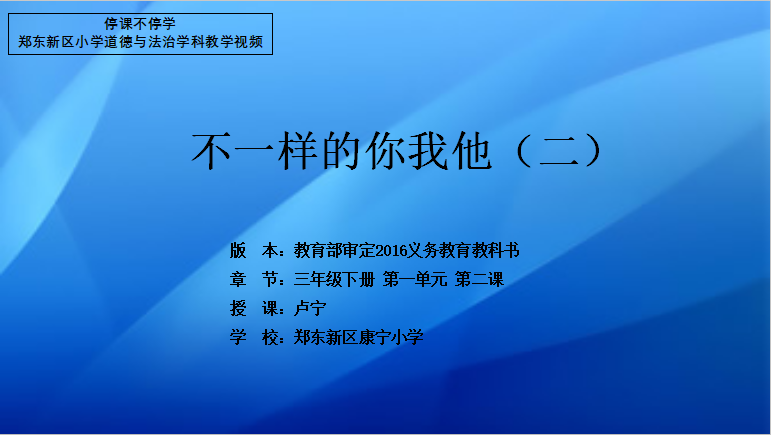 停课不停学
郑东新区小学道德与法治学科教学视频

不一样的你我他（二）

版　本：教育部审定2016义务教育教科书
章　节：三年级下册 第一单元 第二课
授　课：卢宁
学　校：郑东新区康宁小学